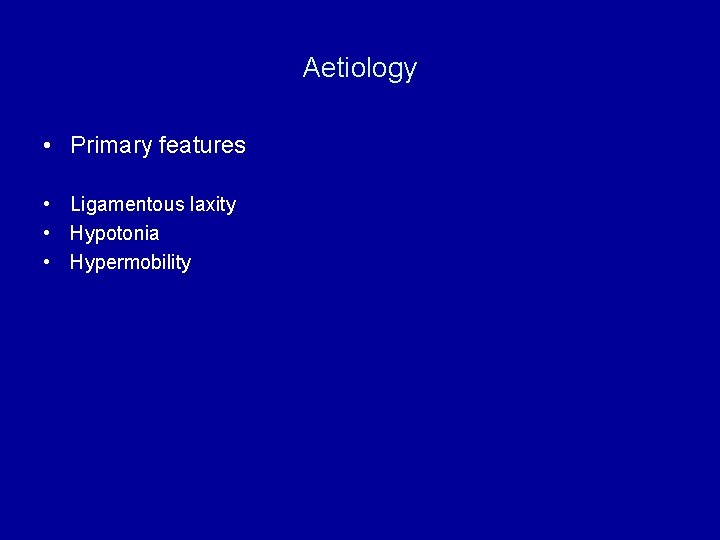 Aetiology

• Primary features

• Ligamentous laxity
• Hypotonia
• Hypermobility